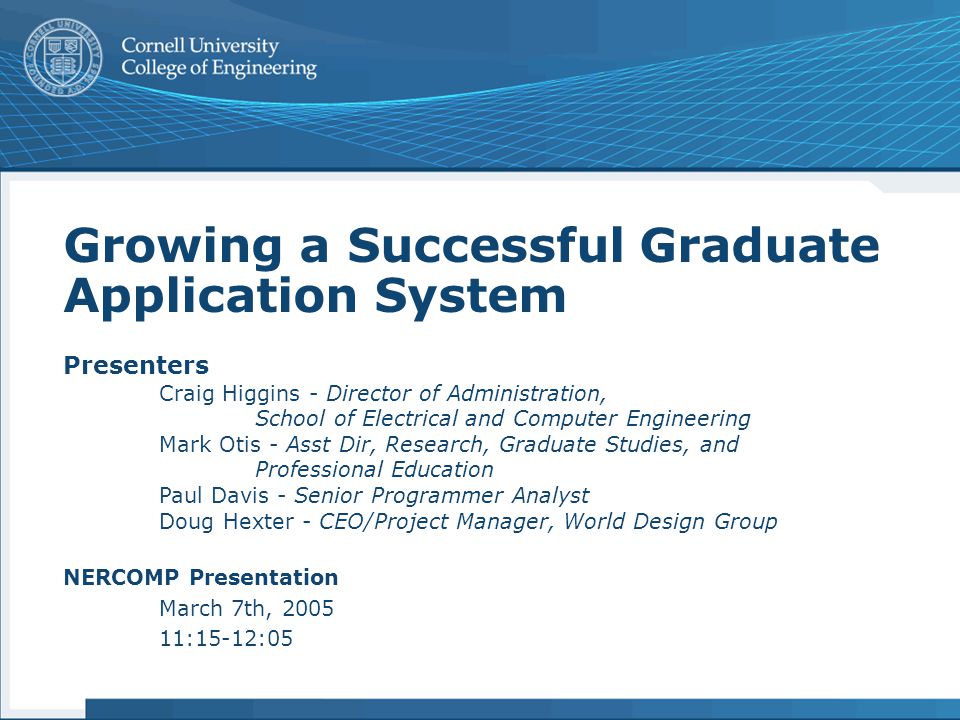 Cornell University
College of Engineering

Growing a Successful Graduate Application System

Presenters

Craig Higgins - Director of Administration, School of Electrical and Computer Engineering

Mark Otis - Asst Dir, Research, Graduate Studies, and Professional Education

Paul Davis - Senior Programmer Analyst

Doug Hexter - CEO/Project Manager, World Design Group

NERCOMP Presentation

March 7th, 2005

11:15-12:05